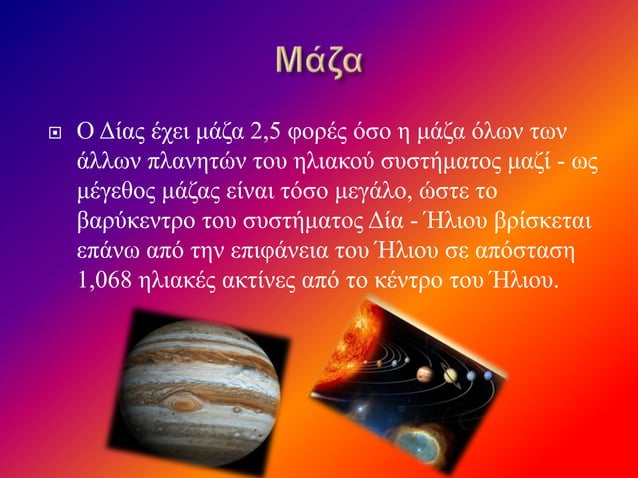 Μάζα

Ο Δίας έχει μάζα 2,5 φορές όσο η μάζα όλων των άλλων πλανητών του ηλιακού συστήματος μαζί - ως μέγεθος μάζας είναι τόσο μεγάλο, ώστε το βαρύκεντρο του συστήματος Δία - Ήλιου βρίσκεται επάνω από την επιφάνεια του Ήλιου σε απόσταση 1,068 ηλιακές ακτίνες από το κέντρο του Ήλιου.